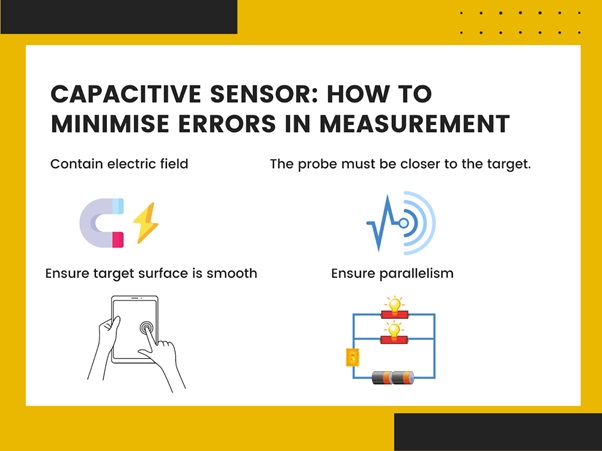 CAPACITIVE SENSOR: HOW TO MINIMISE ERRORS IN MEASUREMENT

Contain electric field

The probe must be closer to the target.

Ensure target surface is smooth

Ensure parallelism